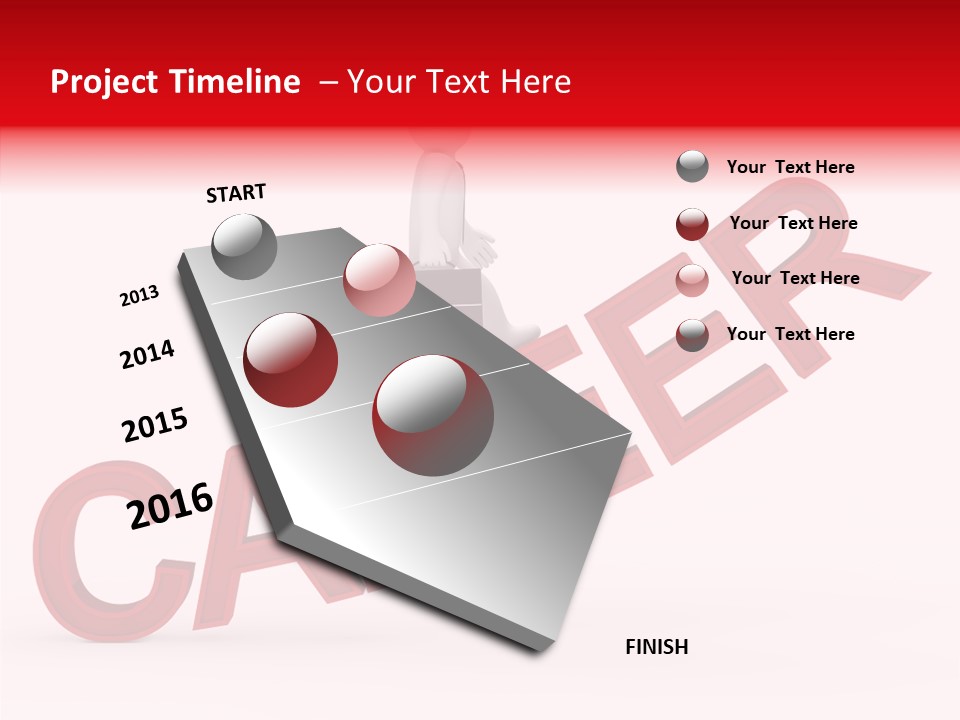 Project Timeline – Your Text Here

START

2013

2014

2015

2016

FINISH

Your Text Here

Your Text Here

Your Text Here

Your Text Here

CAREER